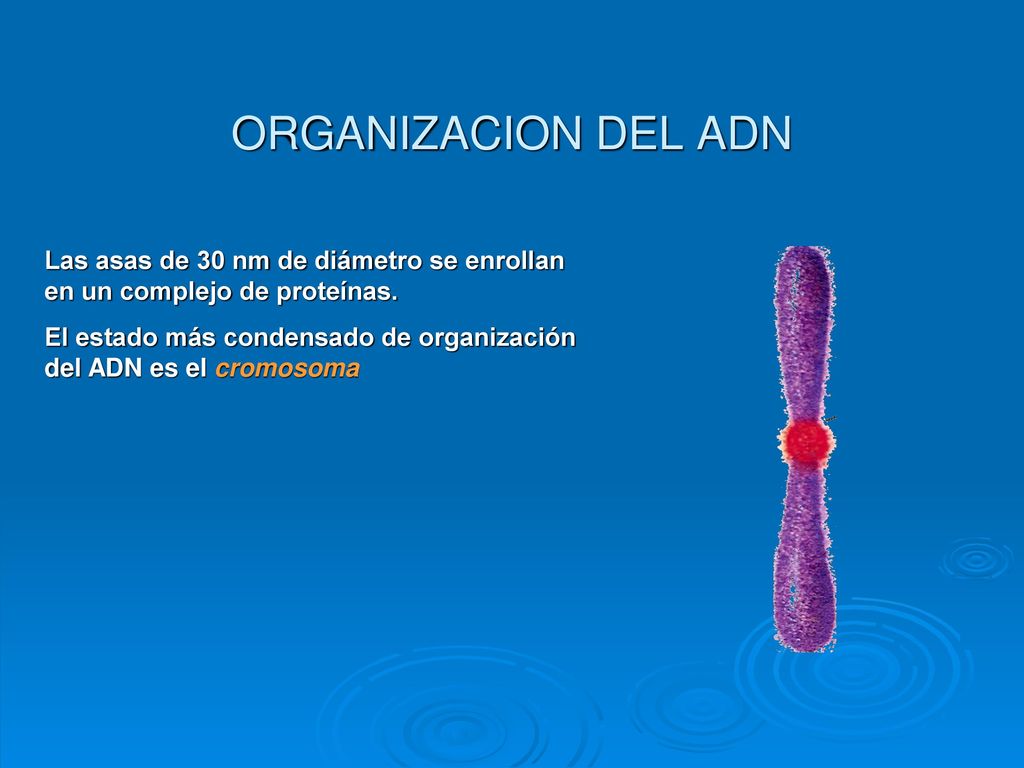 ORGANIZACION DEL ADN

Las asas de 30 nm de diámetro se enrollan en un complejo de proteínas.

El estado más condensado de organización del ADN es el cromosoma